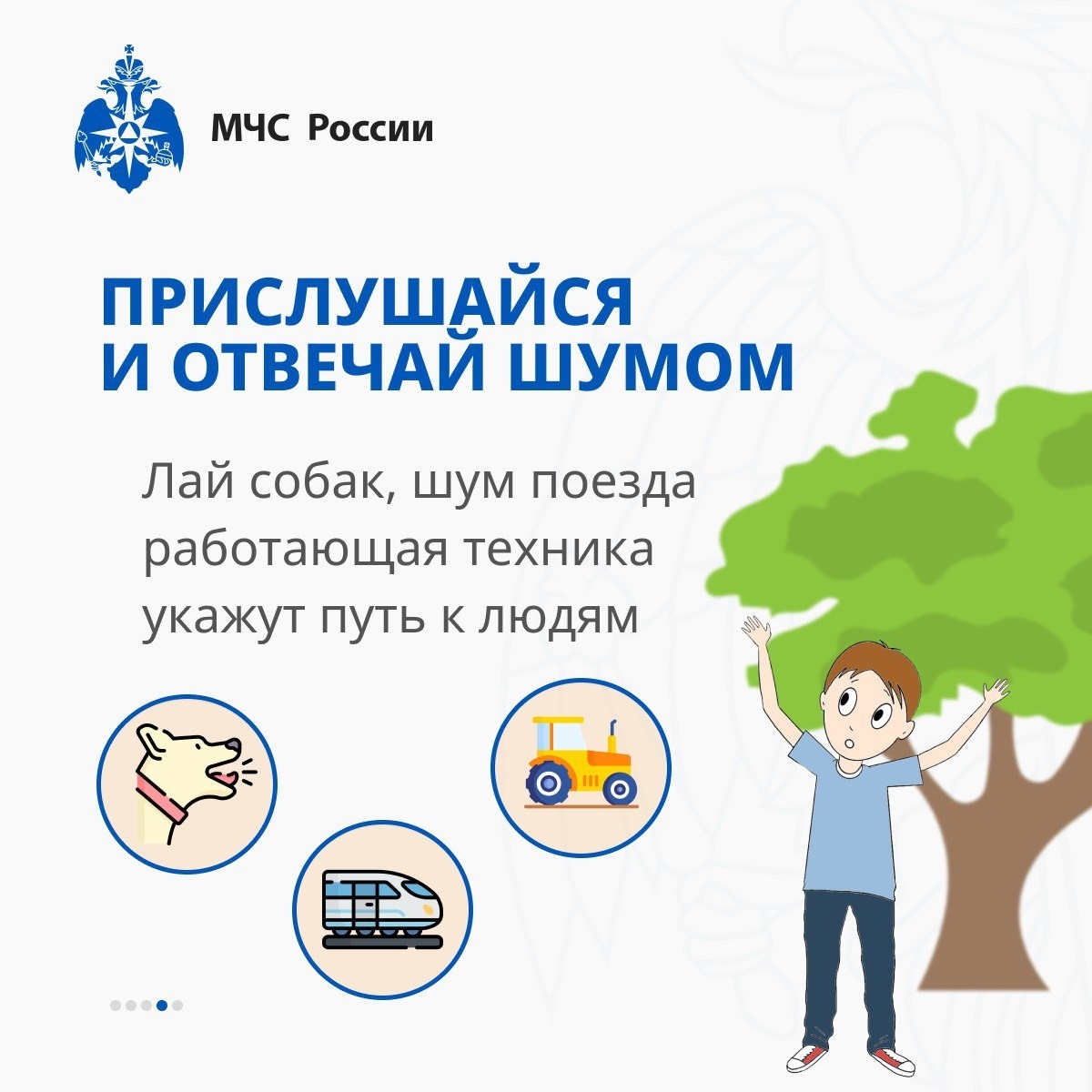 МЧС России

ПРИСЛУШАЙСЯ И ОТВЕЧАЙ ШУМОМ

Лай собак, шум поезда работающая техника укажут путь к людям